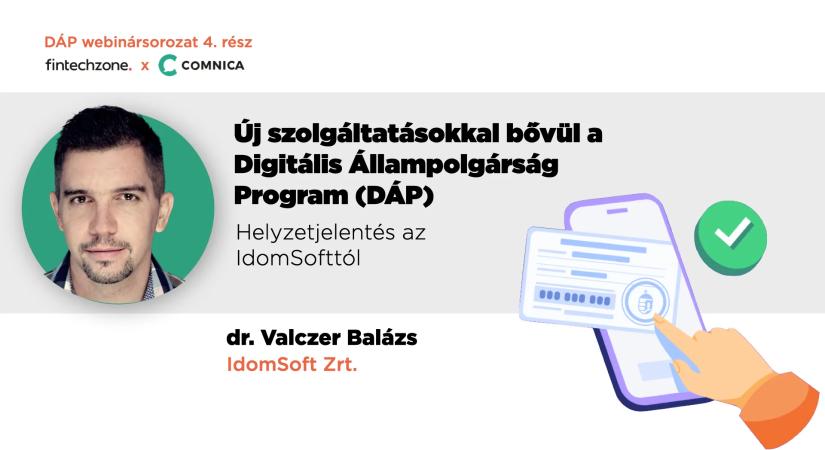 DÁP webinársorozat 4. rész

fintechzone. x COMNICA

Új szolgáltatásokkal bővül a Digitális Állampolgárság Program (DÁP)

Helyzetjelentés az IdomSofttól

dr. Valczer Balázs

IdomSoft Zrt.